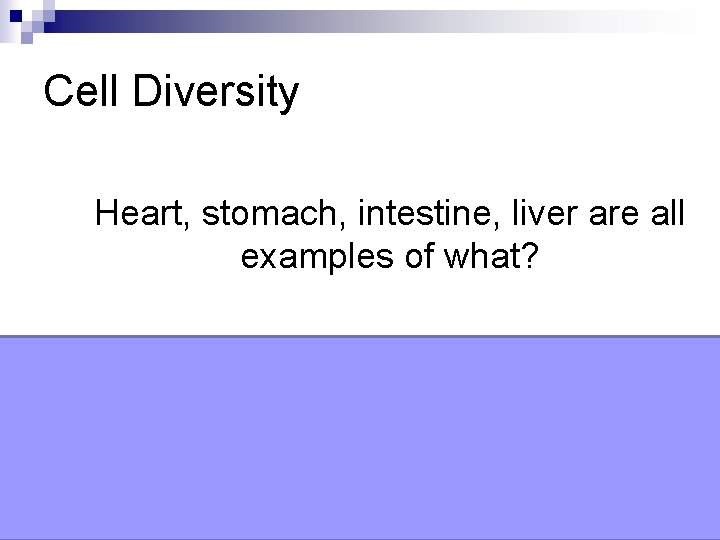 Cell Diversity

Heart, stomach, intestine, liver are all examples of what?